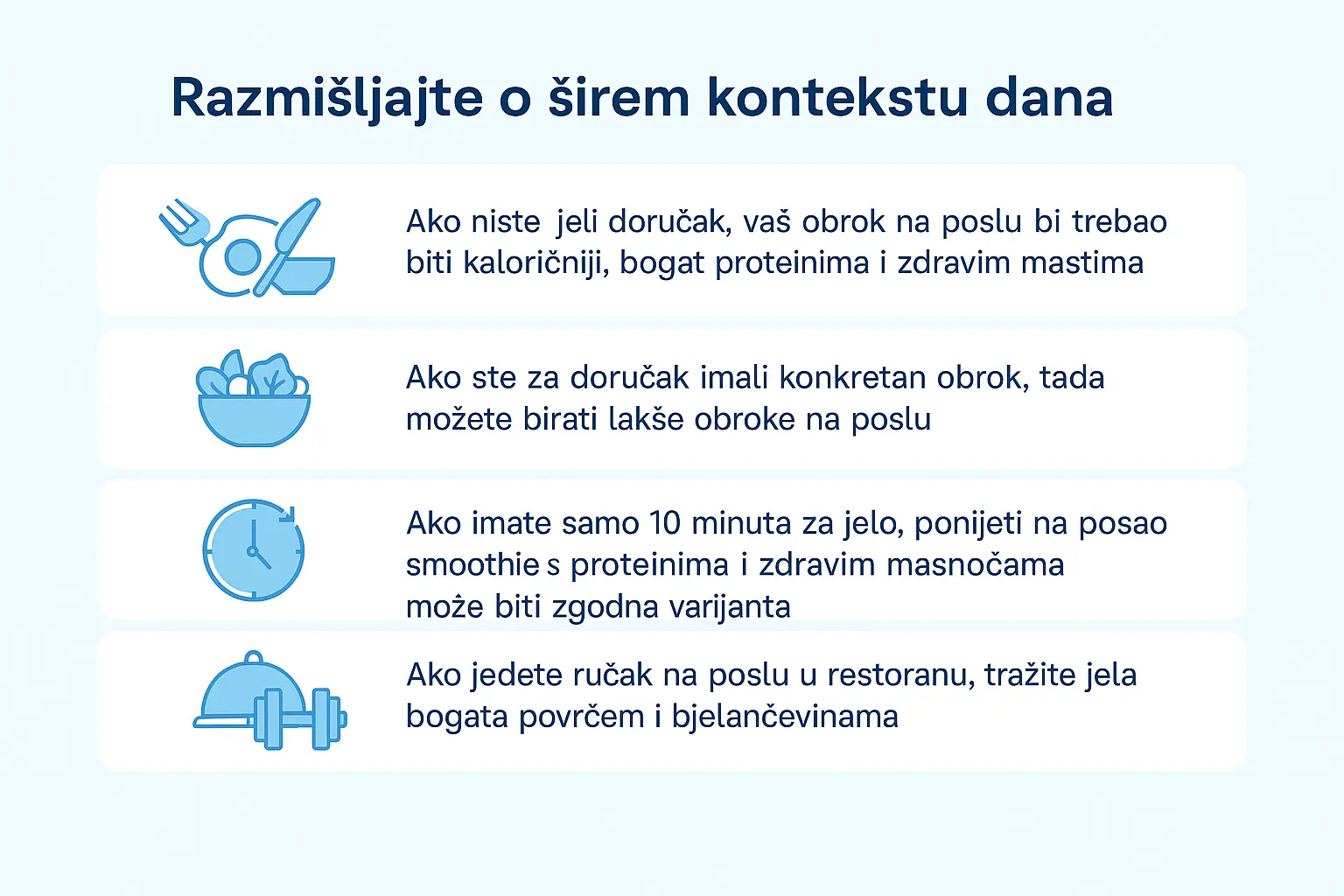 Razmišljajte o širem kontekstu dana

Ako niste jeli doručak, vaš obrok na poslu bi trebao biti kaloričniji, bogat proteinima i zdravim mastima

Ako ste za doručak imali konkretan obrok, tada možete birati lakše obroke na poslu

Ako imate samo 10 minuta za jelo, ponijeti na posao smoothie s proteinima i zdravim masnočama može biti zgodna varijanta

Ako jedete ručak na poslu u restoranu, tražite jela bogata povrčem i bjelančevinama